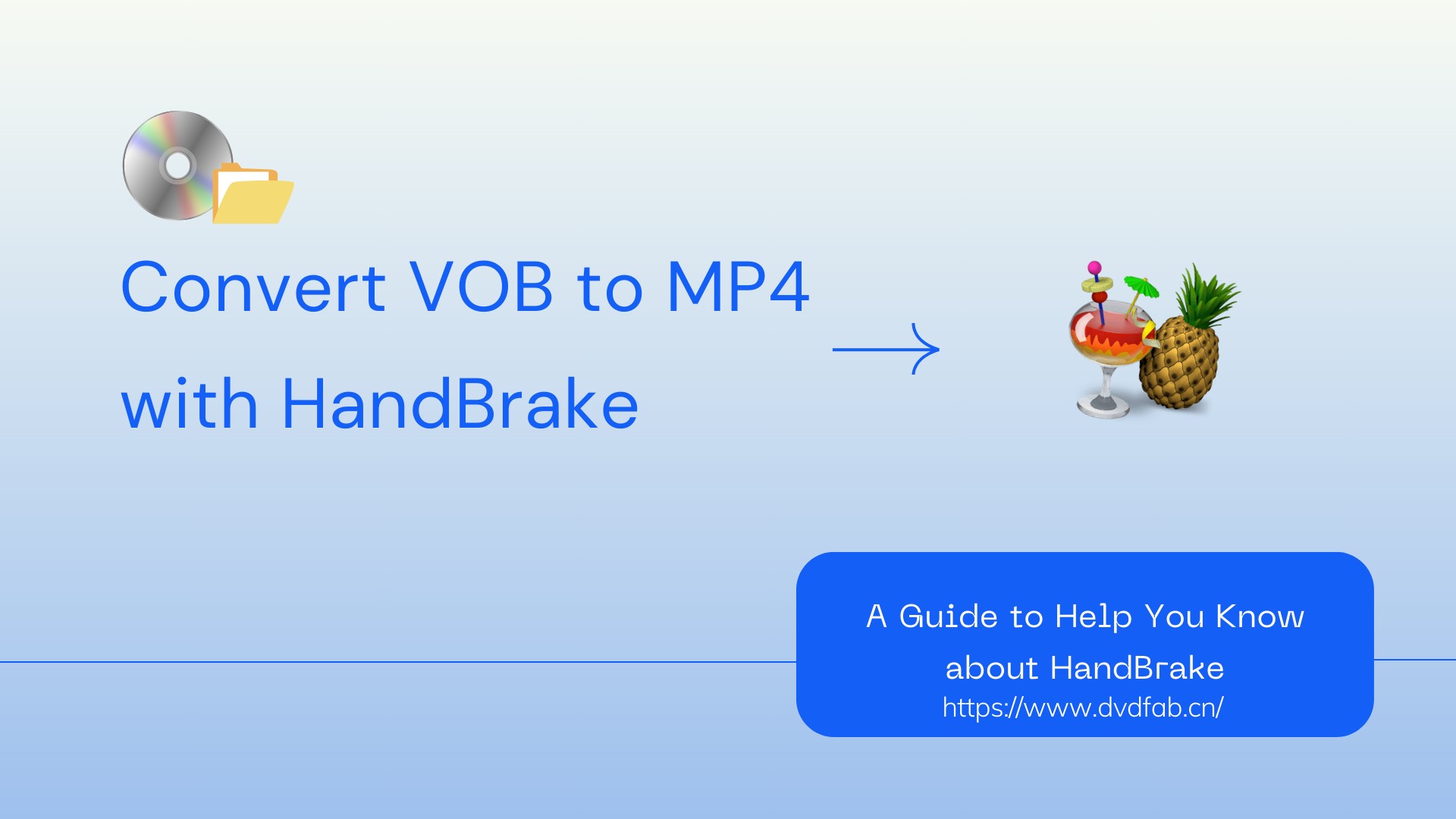 Convert VOB to MP4 with HandBrake

A Guide to Help You Know about HandBrake
https://www.dvdfab.cn/